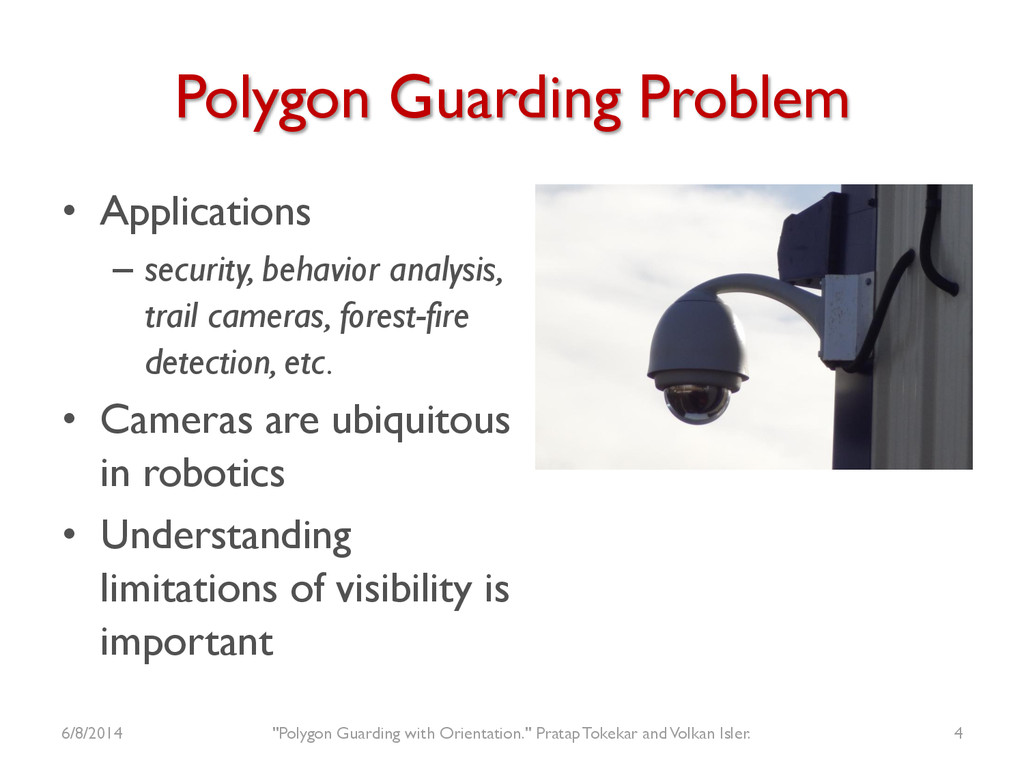 Polygon Guarding Problem

• Applications
– security, behavior analysis, trail cameras, forest-fire detection, etc.
• Cameras are ubiquitous in robotics
• Understanding limitations of visibility is important

6/8/2014

"Polygon Guarding with Orientation." Pratap Tokekar and Volkan Isler.

4